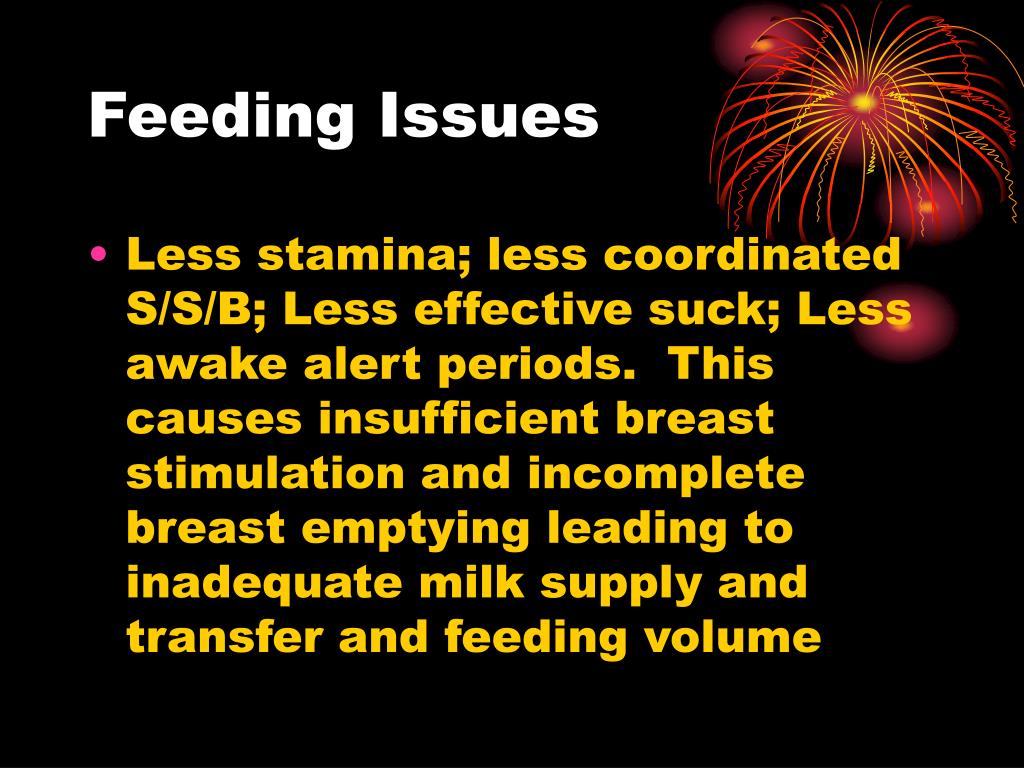 Feeding Issues

• Less stamina; less coordinated S/S/B; Less effective suck; Less awake alert periods.  This causes insufficient breast stimulation and incomplete breast emptying leading to inadequate milk supply and transfer and feeding volume